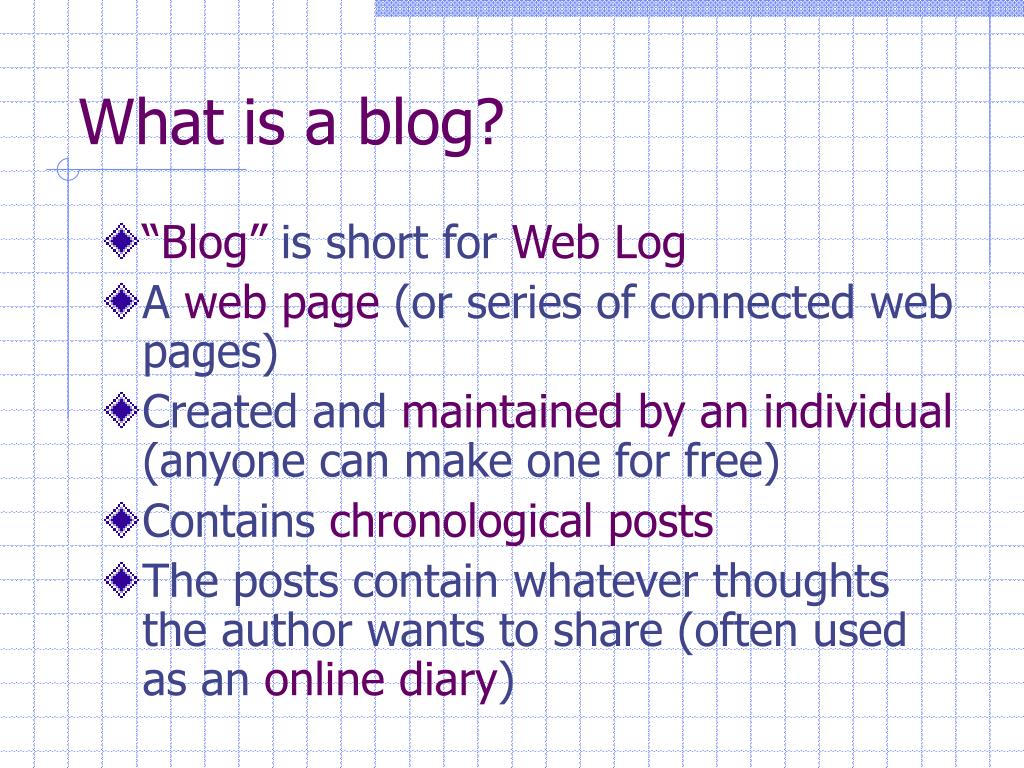 What is a blog?

“Blog” is short for Web Log

A web page (or series of connected web pages)

Created and maintained by an individual (anyone can make one for free)

Contains chronological posts

The posts contain whatever thoughts the author wants to share (often used as an online diary)